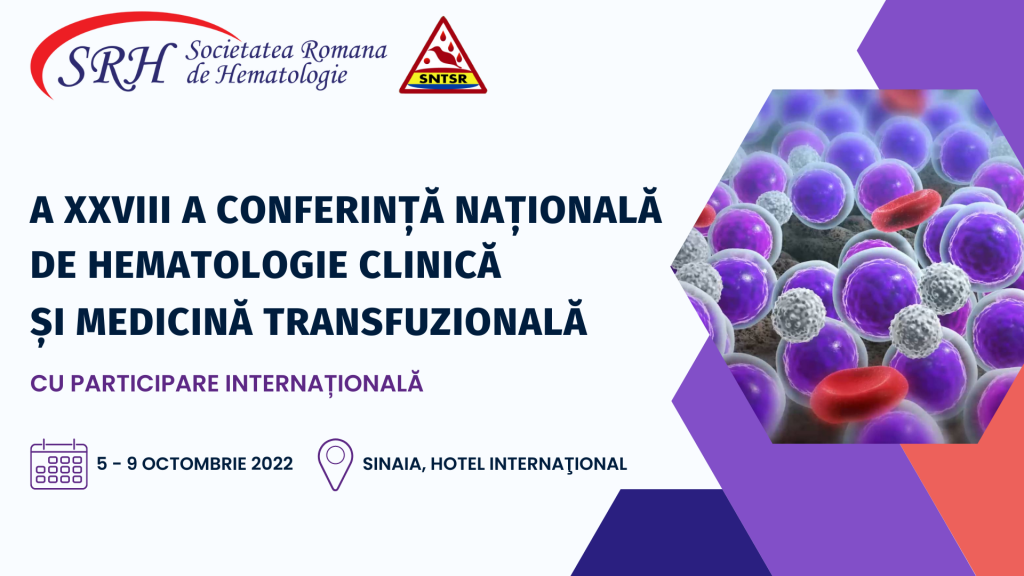 SRH Societatea Romana de Hematologie

SNTSR

A XXVIII A CONFERINȚĂ NAȚIONALĂ DE HEMATOLOGIE CLINICĂ ȘI MEDICINĂ TRANSFUZIONALĂ

CU PARTICIPARE INTERNAȚIONALĂ

5 - 9 OCTOMBRIE 2022

SINAIA, HOTEL INTERNAŢIONAL